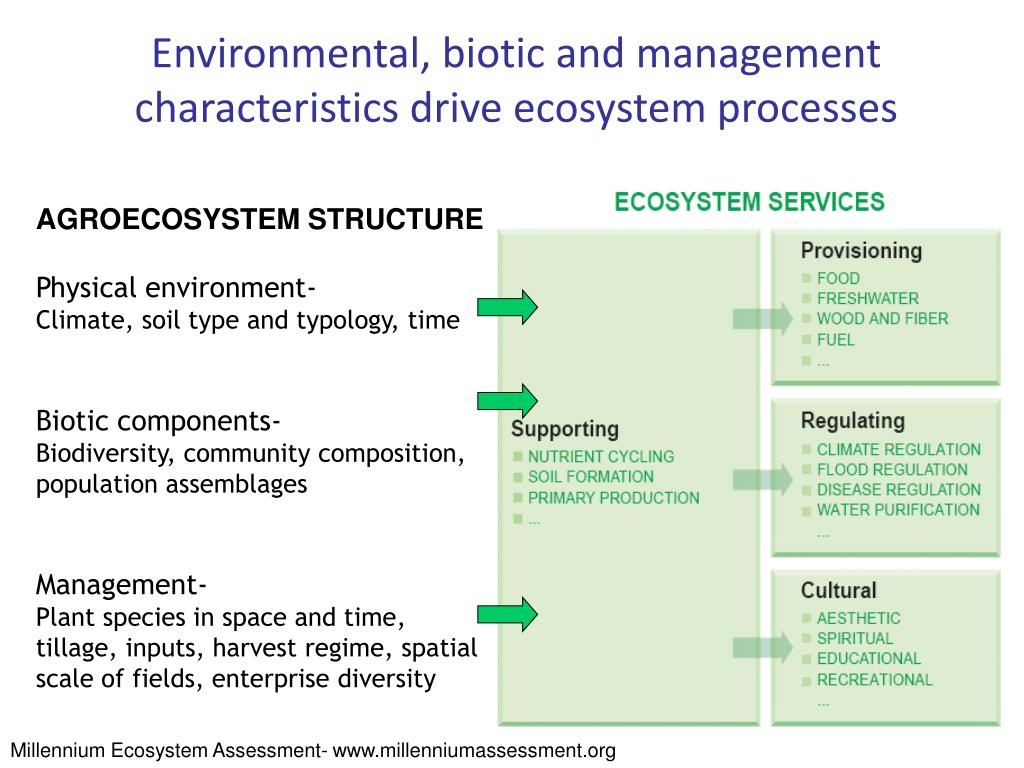 Environmental, biotic and management characteristics drive ecosystem processes

AGROECOSYSTEM STRUCTURE

Physical environment-
Climate, soil type and typology, time

Biotic components-
Biodiversity, community composition, population assemblages

Management-
Plant species in space and time, tillage, inputs, harvest regime, spatial scale of fields, enterprise diversity

ECOSYSTEM SERVICES

Supporting
NUTRIENT CYCLING
SOIL FORMATION
PRIMARY PRODUCTION
...

Provisioning
FOOD
FRESHWATER
WOOD AND FIBER
FUEL
...

Regulating
CLIMATE REGULATION
FLOOD REGULATION
DISEASE REGULATION
WATER PURIFICATION
...

Cultural
AESTHETIC
SPIRITUAL
EDUCATIONAL
RECREATIONAL
...

Millennium Ecosystem Assessment- www.millenniumassessment.org